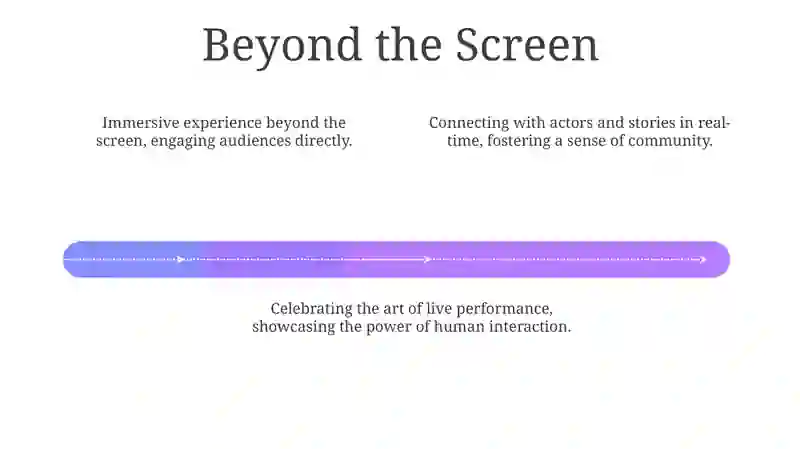 Beyond the Screen

Immersive experience beyond the screen, engaging audiences directly.

Connecting with actors and stories in real-time, fostering a sense of community.

Celebrating the art of live performance, showcasing the power of human interaction.